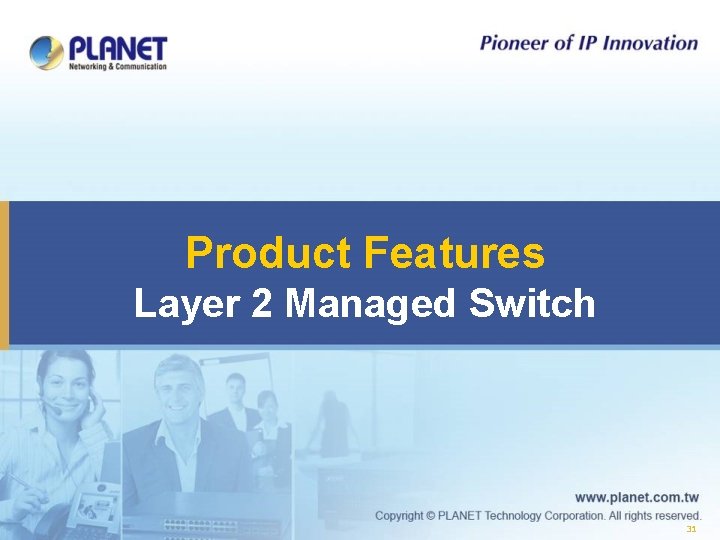 PLANET
Networking & Communication

Pioneer of IP Innovation

Product Features
Layer 2 Managed Switch

www.planet.com.tw
Copyright © PLANET Technology Corporation. All rights reserved.
31